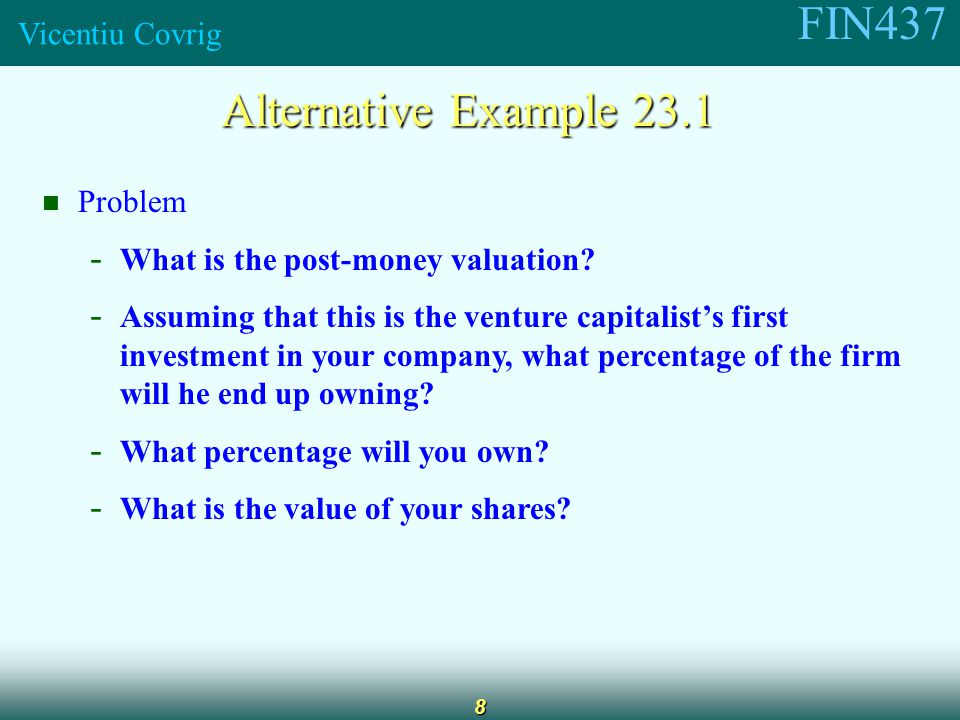 Vicentiu Covrig

FIN437

Alternative Example 23.1

Problem

- What is the post-money valuation?
- Assuming that this is the venture capitalist’s first investment in your company, what percentage of the firm will he end up owning?
- What percentage will you own?
- What is the value of your shares?

8